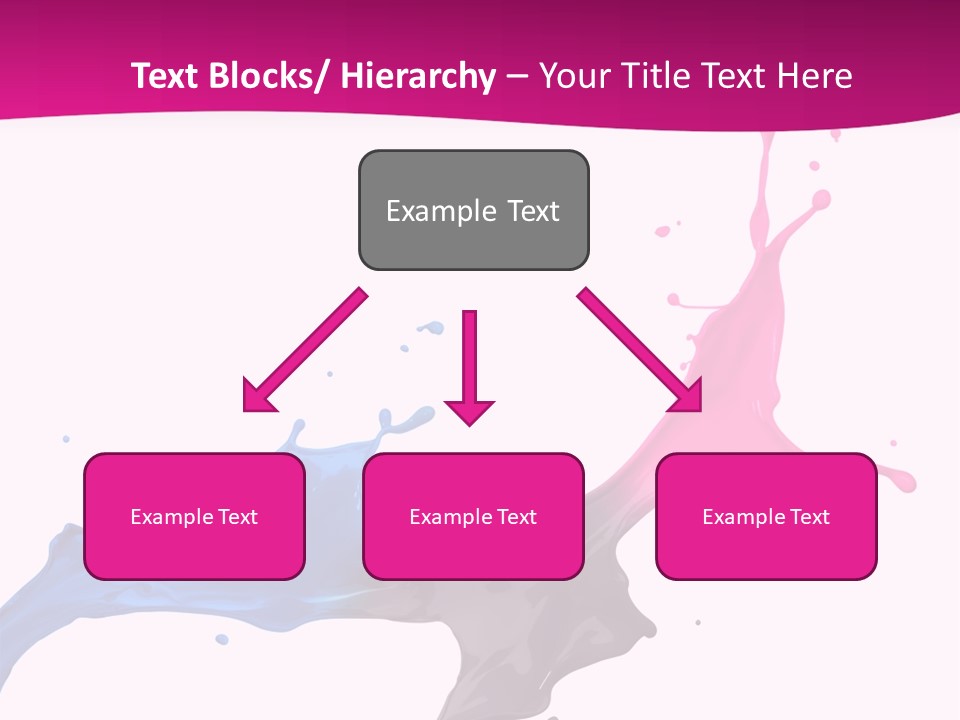 Text Blocks/ Hierarchy – Your Title Text Here

Example Text

Example Text

Example Text

Example Text